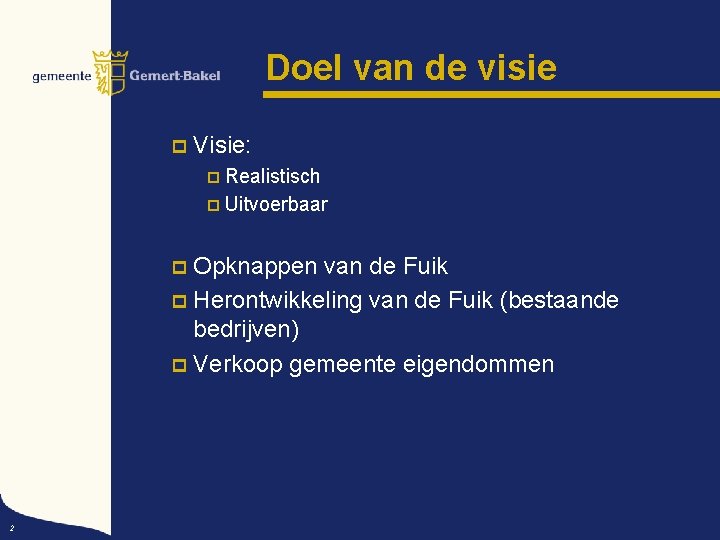 gemeente Gemert-Bakel

Doel van de visie

Visie:

Realistisch

Uitvoerbaar

Opknappen van de Fuik

Herontwikkeling van de Fuik (bestaande bedrijven)

Verkoop gemeente eigendommen

2